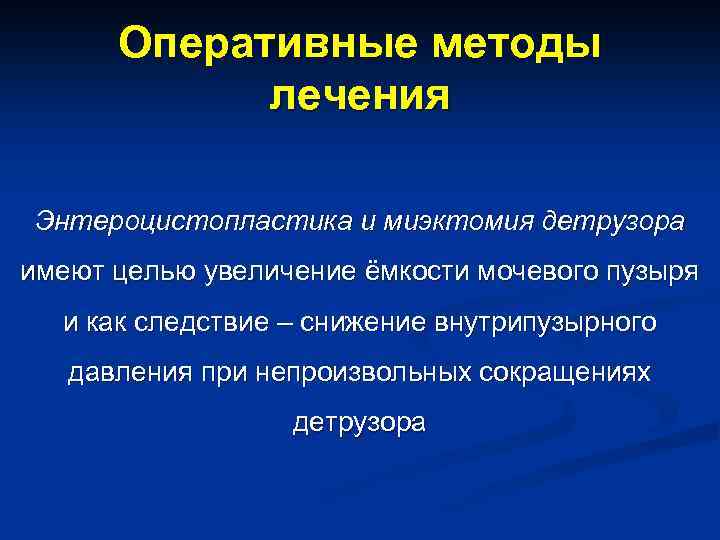 Оперативные методы лечения

Энтероцистопластика и миэктомия детрузора имеют целью увеличение ёмкости мочевого пузыря и как следствие – снижение внутрипузырного давления при непроизвольных сокращениях детрузора